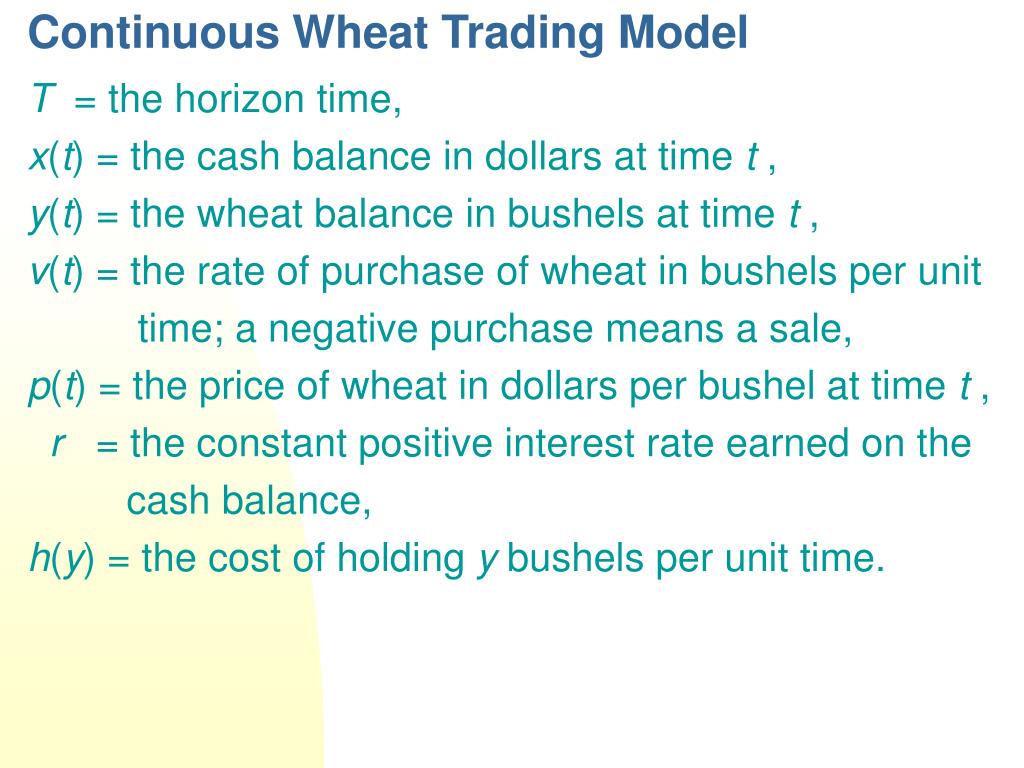 Continuous Wheat Trading Model

$T$ = the horizon time,

$x(t)$ = the cash balance in dollars at time $t$ ,

$y(t)$ = the wheat balance in bushels at time $t$ ,

$v(t)$ = the rate of purchase of wheat in bushels per unit time; a negative purchase means a sale,

$p(t)$ = the price of wheat in dollars per bushel at time $t$ ,

$r$ = the constant positive interest rate earned on the cash balance,

$h(y)$ = the cost of holding $y$ bushels per unit time.